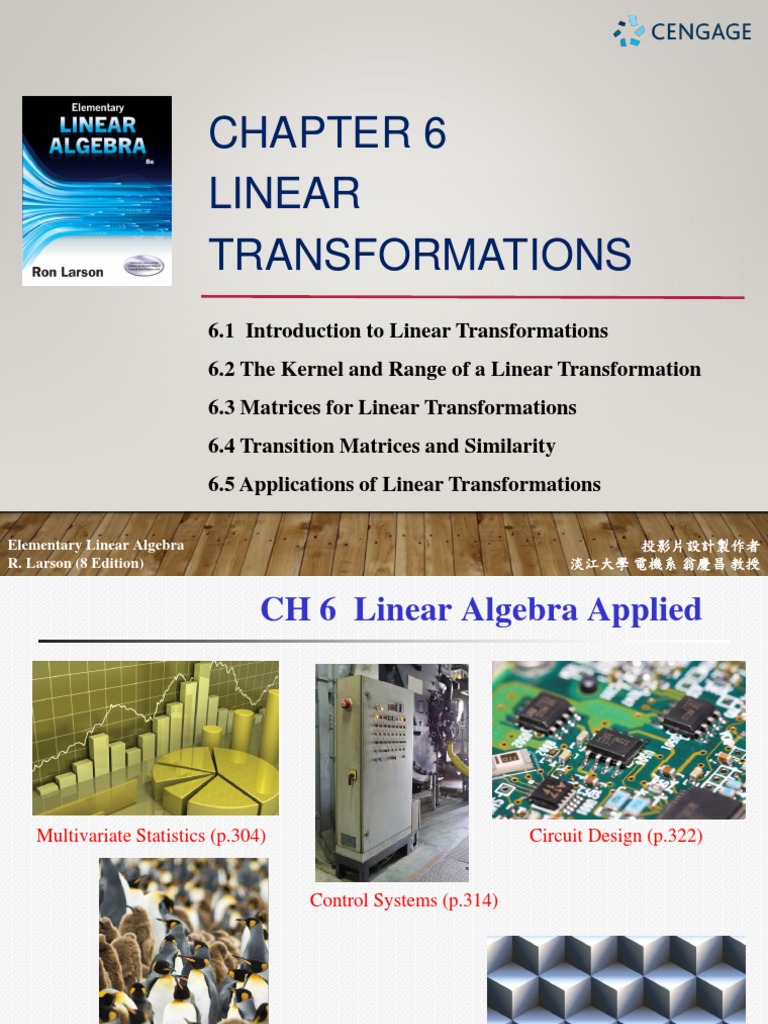 CENGAGE

Elementary
LINEAR
ALGEBRA
8e
Ron Larson

CHAPTER 6
LINEAR
TRANSFORMATIONS

6.1 Introduction to Linear Transformations

6.2 The Kernel and Range of a Linear Transformation

6.3 Matrices for Linear Transformations

6.4 Transition Matrices and Similarity

6.5 Applications of Linear Transformations

Elementary Linear Algebra
R. Larson (8 Edition)

投影片設計製作者
淡江大學 電機系 翁慶昌 教授

CH 6 Linear Algebra Applied

Multivariate Statistics (p.304)

Control Systems (p.314)

Circuit Design (p.322)